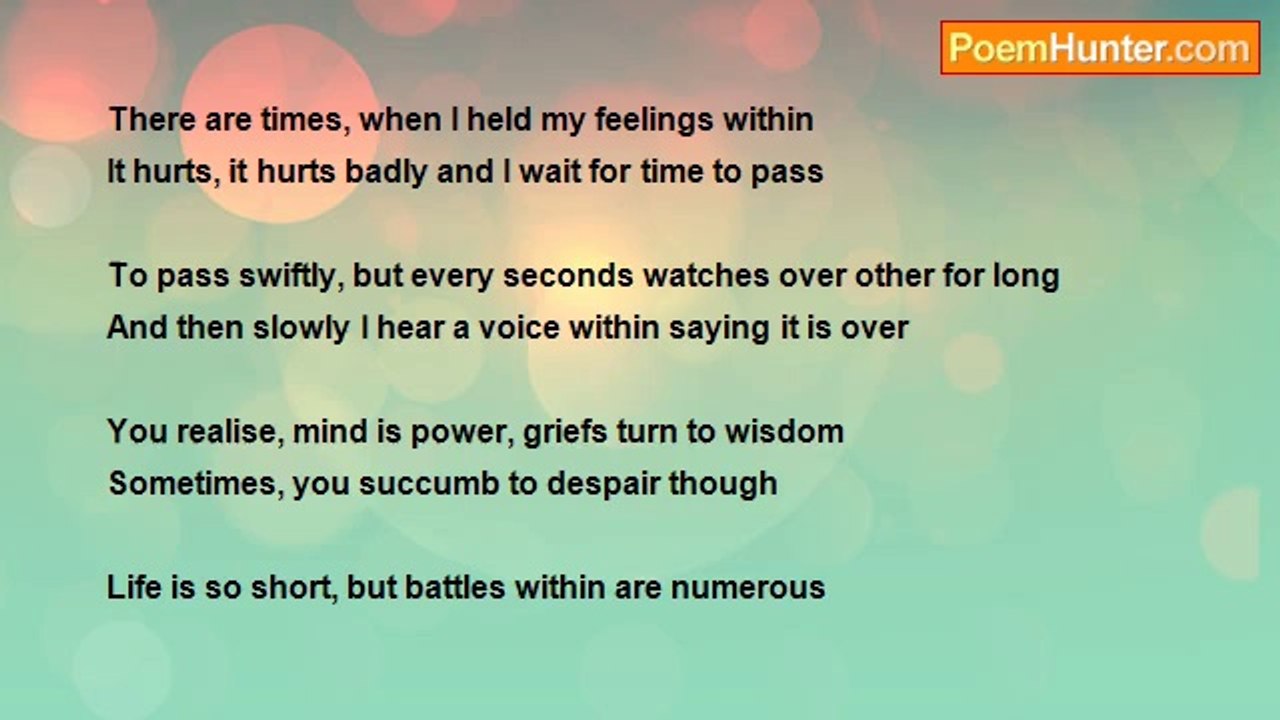 PoemHunter.com

There are times, when I held my feelings within
It hurts, it hurts badly and I wait for time to pass

To pass swiftly, but every seconds watches over other for long
And then slowly I hear a voice within saying it is over

You realise, mind is power, griefs turn to wisdom
Sometimes, you succumb to despair though

Life is so short, but battles within are numerous